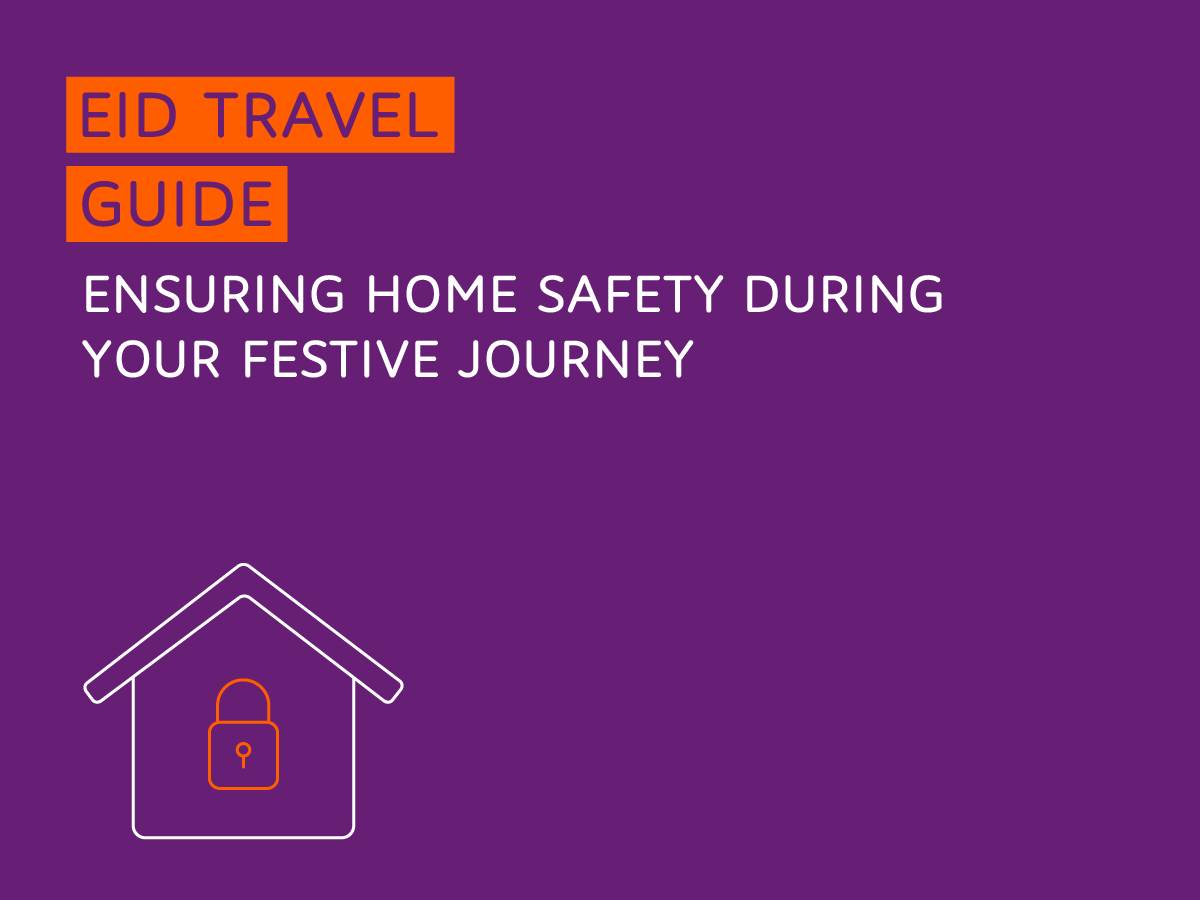 EID TRAVEL GUIDE

ENSURING HOME SAFETY DURING YOUR FESTIVE JOURNEY